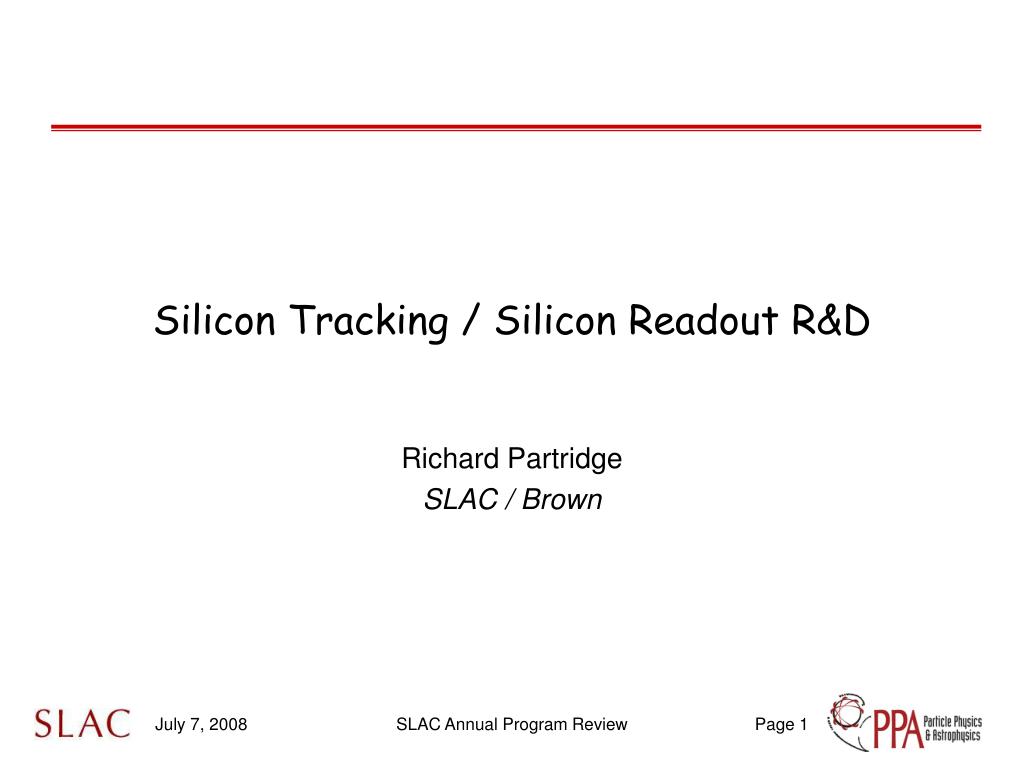 Silicon Tracking / Silicon Readout R&D

Richard Partridge
SLAC / Brown

SLAC July 7, 2008 SLAC Annual Program Review Page 1 PPA Particle Physics & Astrophysics